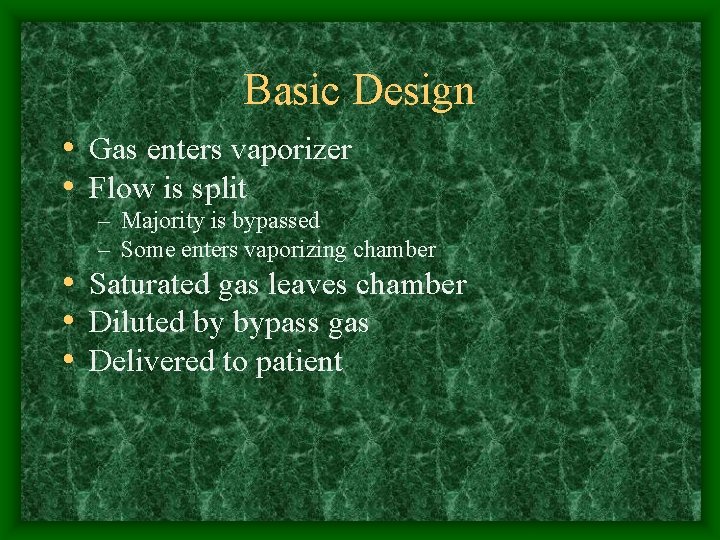 Basic Design

• Gas enters vaporizer
• Flow is split
  – Majority is bypassed
  – Some enters vaporizing chamber
• Saturated gas leaves chamber
• Diluted by bypass gas
• Delivered to patient